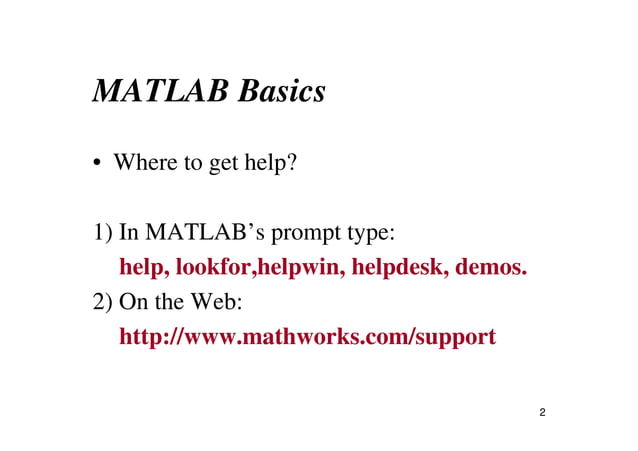 MATLAB Basics

• Where to get help?

1) In MATLAB’s prompt type:
help, lookfor,helpwin, helpdesk, demos.
2) On the Web:
http://www.mathworks.com/support

2